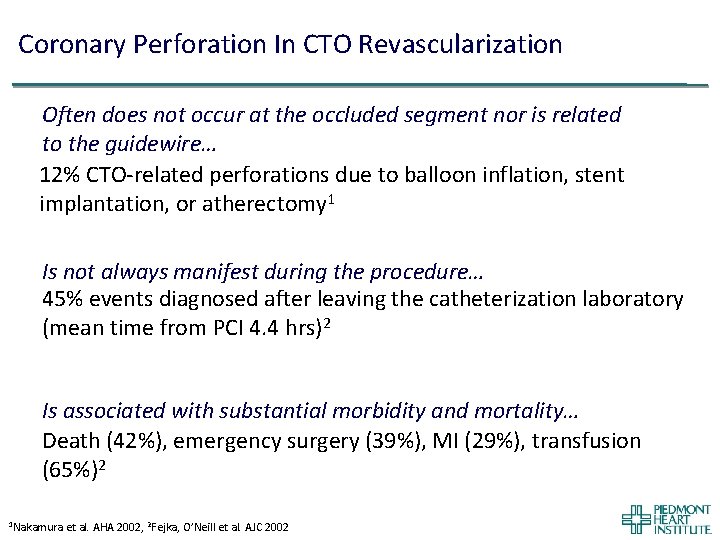 Coronary Perforation In CTO Revascularization

Often does not occur at the occluded segment nor is related to the guidewire…
12% CTO-related perforations due to balloon inflation, stent implantation, or atherectomy$^1$

Is not always manifest during the procedure…
45% events diagnosed after leaving the catheterization laboratory (mean time from PCI 4.4 hrs)$^2$

Is associated with substantial morbidity and mortality…
Death (42%), emergency surgery (39%), MI (29%), transfusion (65%)$^2$

$^1$Nakamura et al. AHA 2002, $^2$Fejka, O'Neill et al AJC 2002

PIEDMONT HEART INSTITUTE